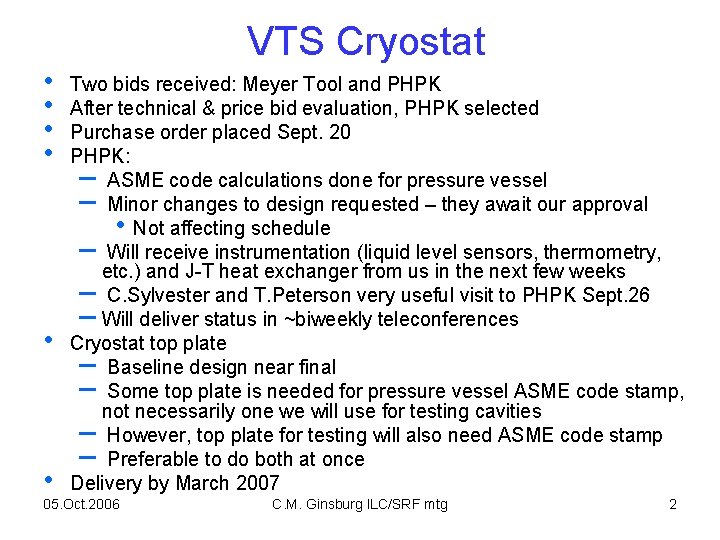 VTS Cryostat

• Two bids received: Meyer Tool and PHPK
• After technical & price bid evaluation, PHPK selected
• Purchase order placed Sept. 20
• PHPK:
– ASME code calculations done for pressure vessel
– Minor changes to design requested – they await our approval
• Not affecting schedule
– Will receive instrumentation (liquid level sensors, thermometry, etc.) and J-T heat exchanger from us in the next few weeks
– C.Sylvester and T.Peterson very useful visit to PHPK Sept.26
– Will deliver status in ~biweekly teleconferences
• Cryostat top plate
– Baseline design near final
– Some top plate is needed for pressure vessel ASME code stamp, not necessarily one we will use for testing cavities
– However, top plate for testing will also need ASME code stamp
– Preferable to do both at once
• Delivery by March 2007

05.Oct.2006 C.M. Ginsburg ILC/SRF mtg 2